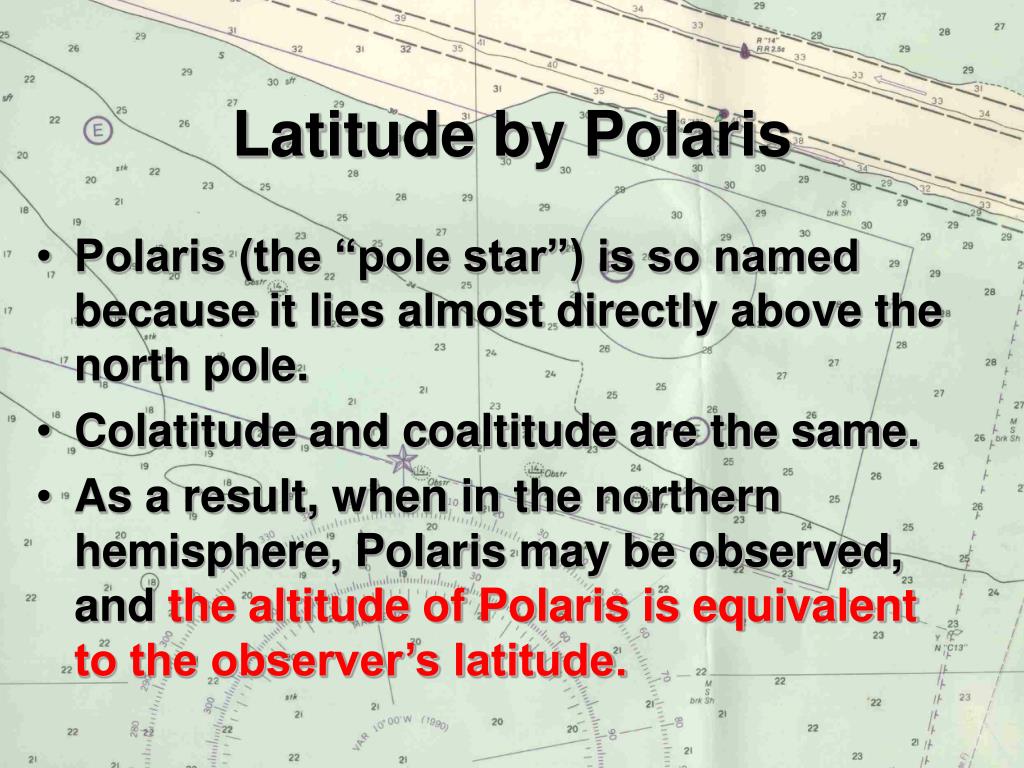 Latitude by Polaris

• Polaris (the “pole star”) is so named because it lies almost directly above the north pole.
• Colatitude and coaltitude are the same.
• As a result, when in the northern hemisphere, Polaris may be observed, and the altitude of Polaris is equivalent to the observer’s latitude.